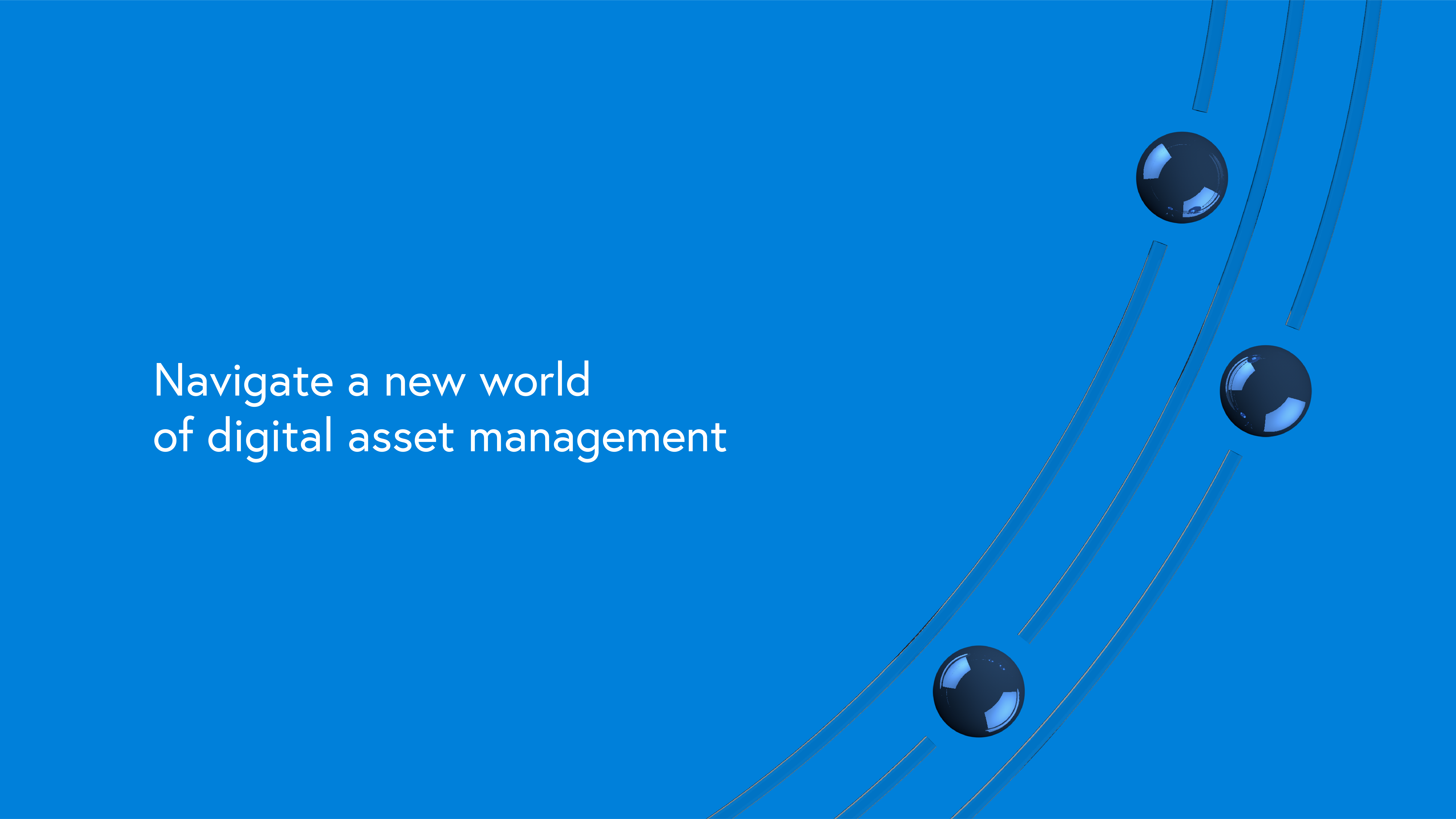 Navigate a new world
of digital asset management